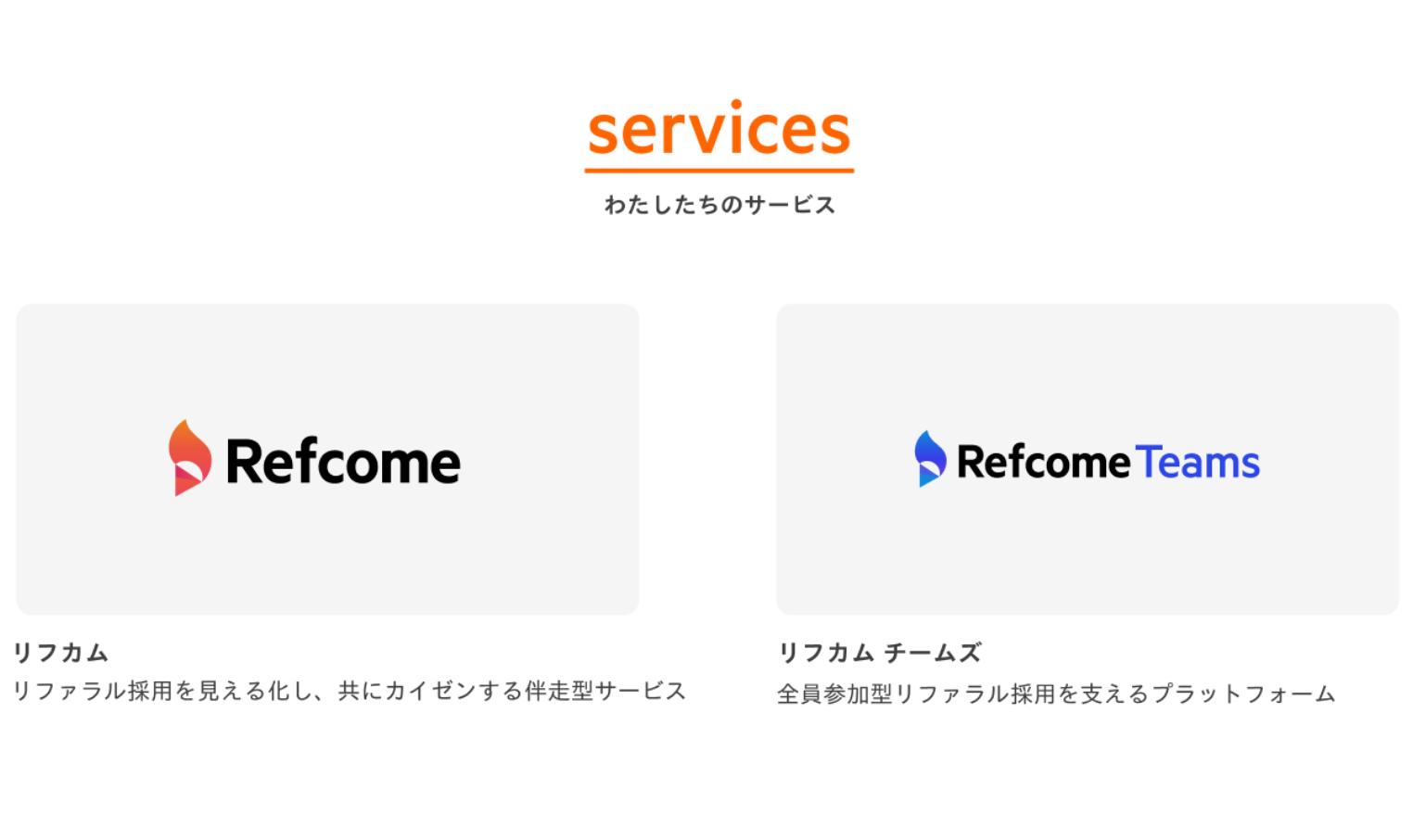 services
わたしたちのサービス

Refcome

リフカム
リファラル採用を見える化し、共にカイゼンする伴走型サービス

Refcome Teams

リフカム チームズ
全員参加型リファラル採用を支えるプラットフォーム